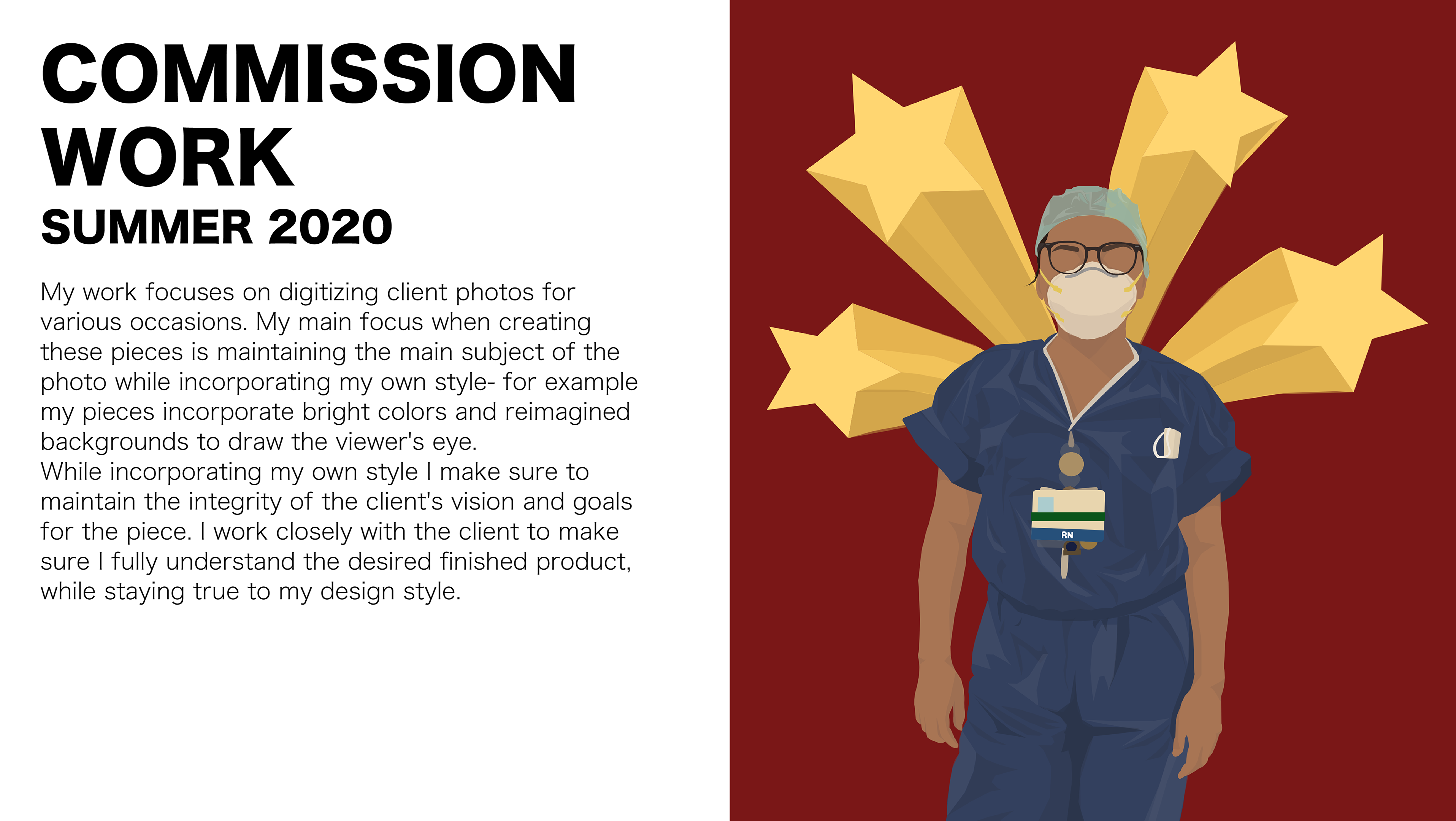 COMMISSION WORK
SUMMER 2020

My work focuses on digitizing client photos for various occasions. My main focus when creating these pieces is maintaining the main subject of the photo while incorporating my own style- for example my pieces incorporate bright colors and reimagined backgrounds to draw the viewer's eye.
While incorporating my own style I make sure to maintain the integrity of the client's vision and goals for the piece. I work closely with the client to make sure I fully understand the desired finished product, while staying true to my design style.

RN